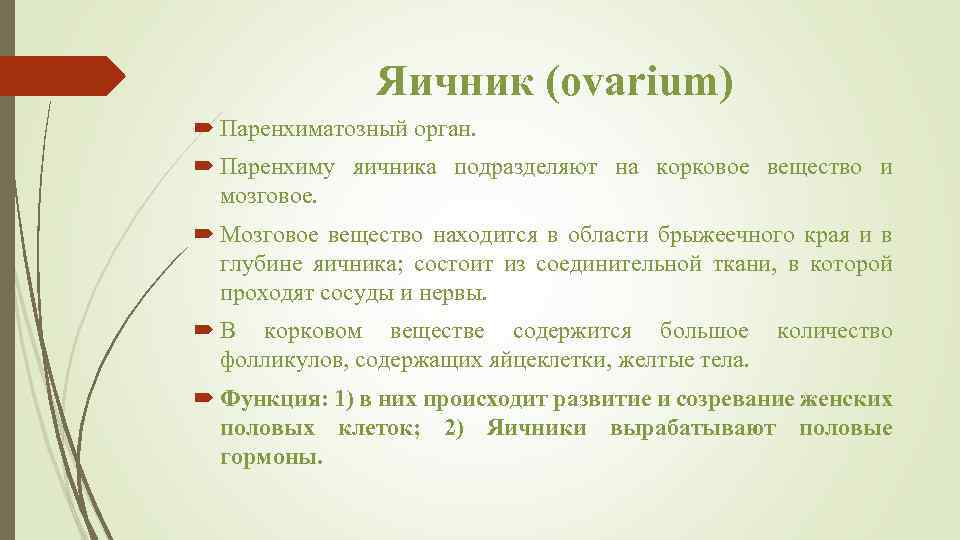 Яичник (ovarium)

Паренхиматозный орган.

Паренхиму яичника подразделяют на корковое вещество и мозговое.

Мозговое вещество находится в области брыжеечного края и в глубине яичника; состоит из соединительной ткани, в которой проходят сосуды и нервы.

В корковом веществе содержится большое количество фолликулов, содержащих яйцеклетки, желтые тела.

Функция: 1) в них происходит развитие и созревание женских половых клеток; 2) Яичники вырабатывают половые гормоны.